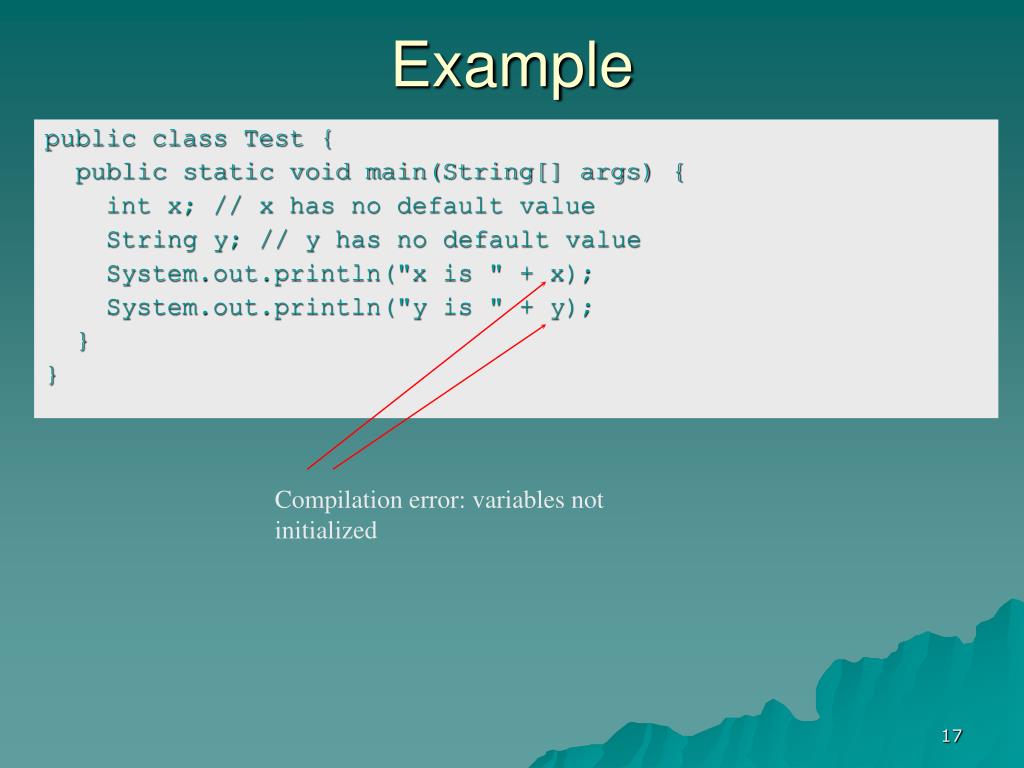 Example

public class Test {
  public static void main(String[] args) {
    int x; // x has no default value
    String y; // y has no default value
    System.out.println("x is " + x);
    System.out.println("y is " + y);
  }
}

Compilation error: variables not initialized

17